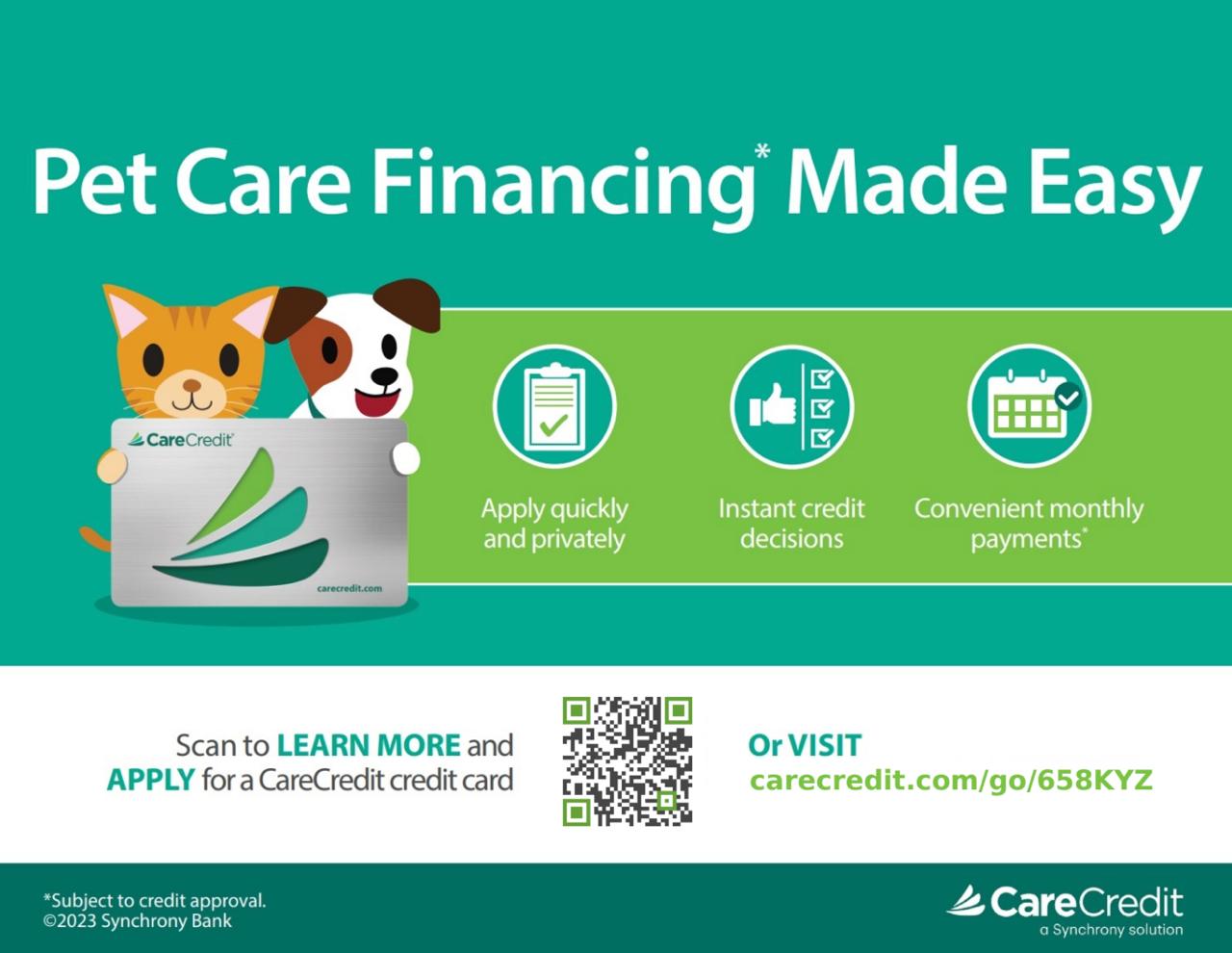 Pet Care Financing* Made Easy

CareCredit

carecredit.com

Apply quickly and privately

Instant credit decisions

Convenient monthly payments*

Scan to LEARN MORE and APPLY for a CareCredit credit card

Or VISIT carecredit.com/go/658KYZ

*Subject to credit approval.
©2023 Synchrony Bank

CareCredit
a Synchrony solution